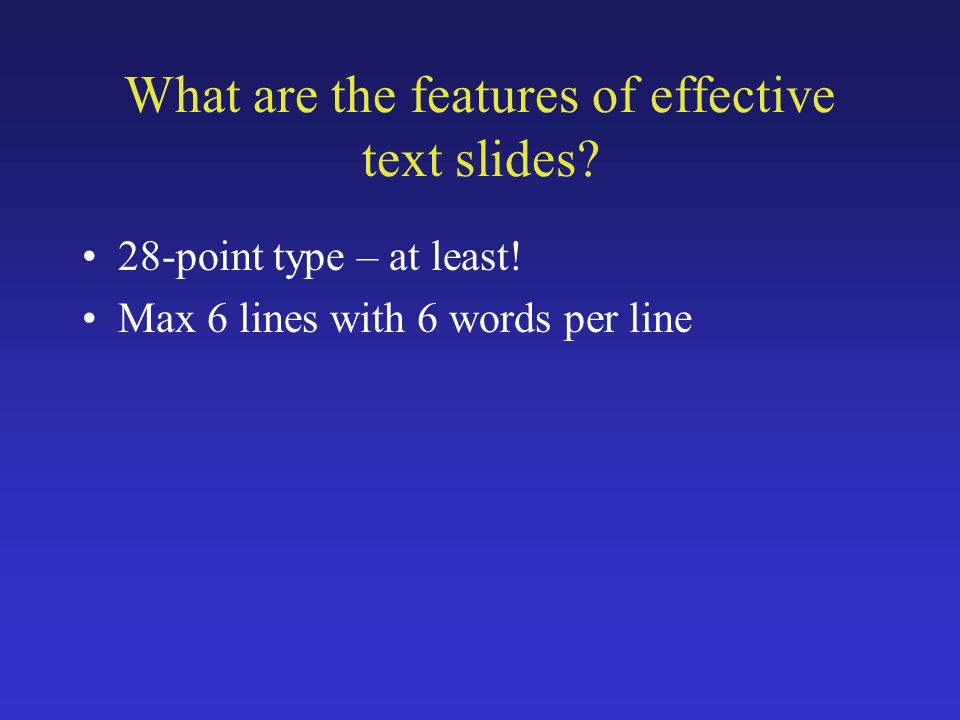 What are the features of effective text slides?

• 28-point type – at least!
• Max 6 lines with 6 words per line